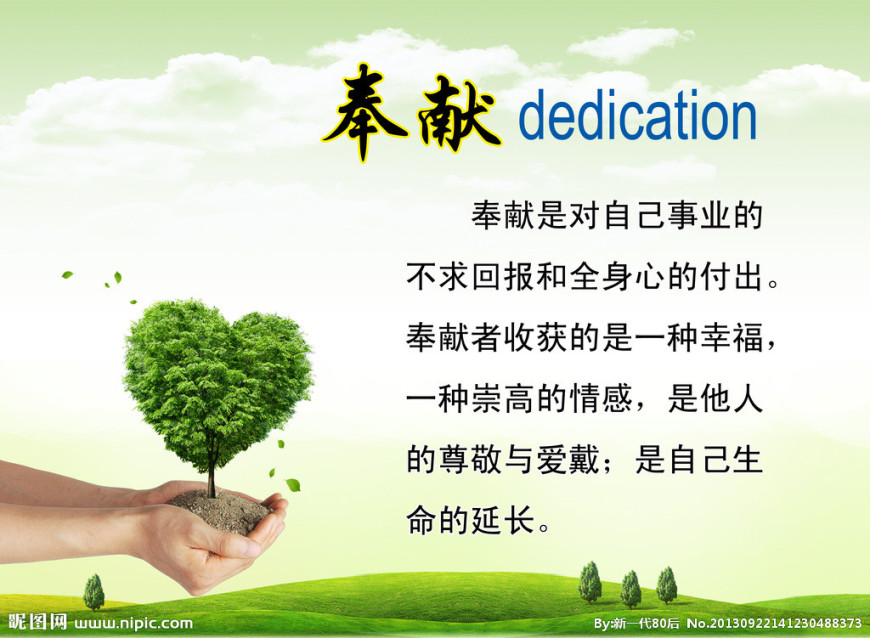 奉献 dedication

奉献是对自己事业的不求回报和全身心的付出。奉献者收获的是一种幸福，一种崇高的情感，是他人的尊敬与爱戴；是自己生命的延长。

昵图网 www.nipic.com By:新一代80后 No.20130922141230488373